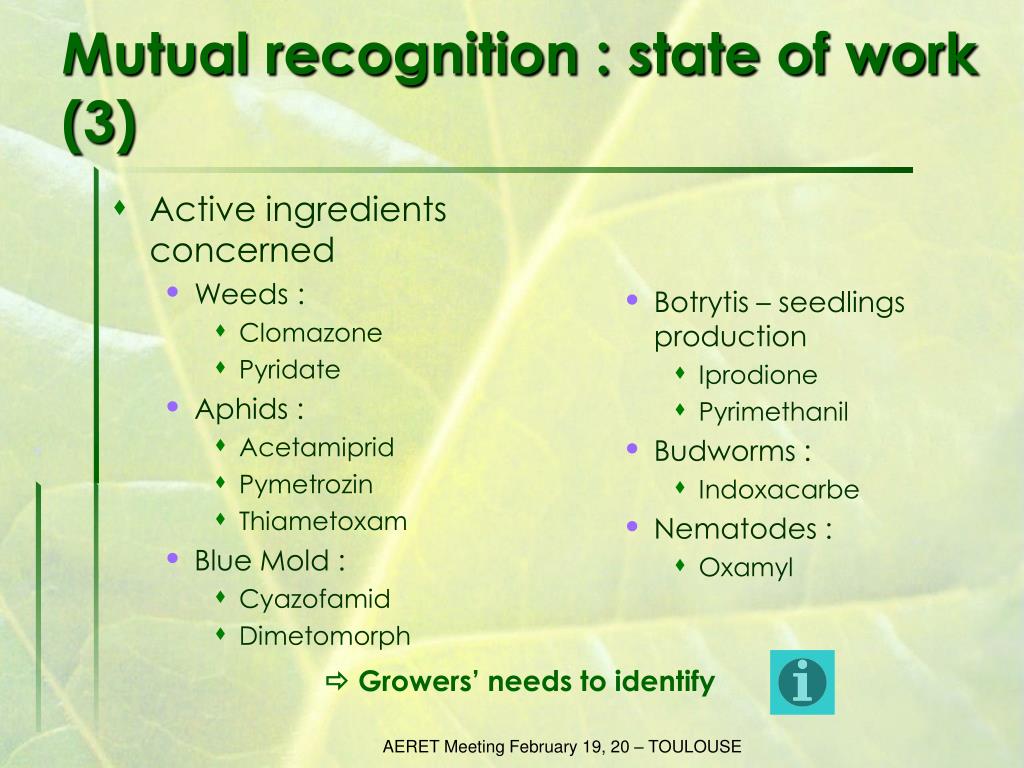 Mutual recognition : state of work (3)

Active ingredients concerned
Weeds :
Clomazone
Pyridate
Aphids :
Acetamiprid
Pymetrozin
Thiametoxam
Blue Mold :
Cyazofamid
Dimetomorph

Botrytis – seedlings production
Iprodione
Pyrimethanil
Budworms :
Indoxacarbe
Nematodes :
Oxamyl

⇨ Growers' needs to identify

i

AERET Meeting February 19, 20 – TOULOUSE